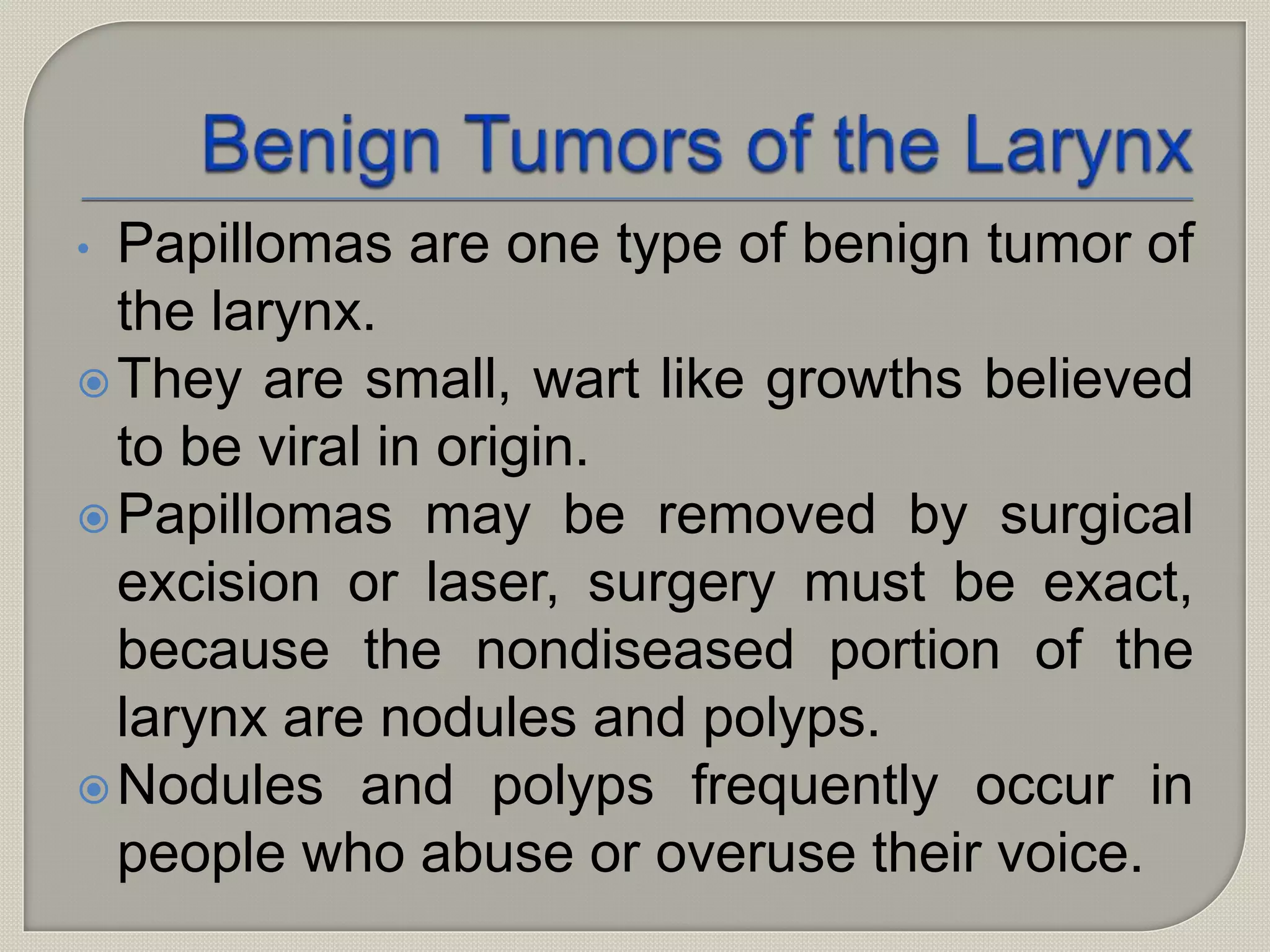 Benign Tumors of the Larynx

• Papillomas are one type of benign tumor of the larynx.

◉ They are small, wart like growths believed to be viral in origin.

◉ Papillomas may be removed by surgical excision or laser, surgery must be exact, because the nondiseased portion of the larynx are nodules and polyps.

◉ Nodules and polyps frequently occur in people who abuse or overuse their voice.